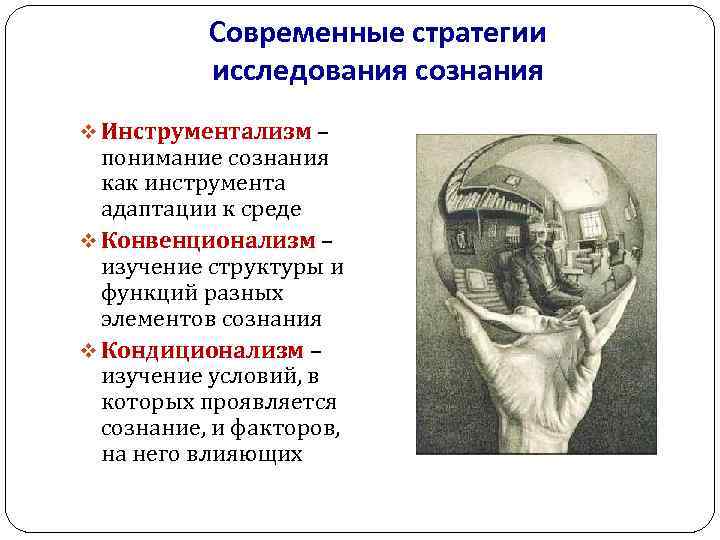 Современные стратегии исследования сознания

❖ Инструментализм – понимание сознания как инструмента адаптации к среде

❖ Конвенционализм – изучение структуры и функций разных элементов сознания

❖ Кондиционализм – изучение условий, в которых проявляется сознание, и факторов, на него влияющих